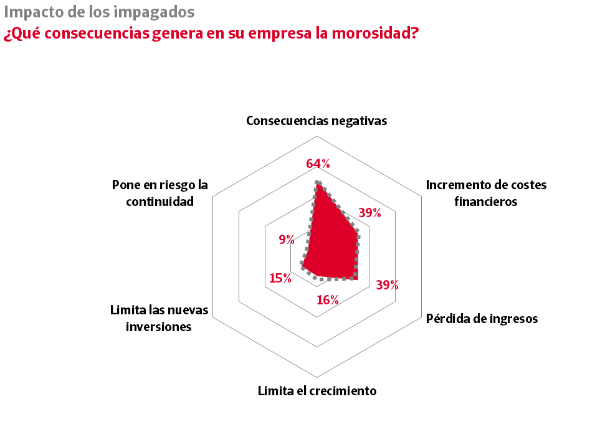 Impacto de los impagados
¿Qué consecuencias genera en su empresa la morosidad?

Consecuencias negativas
64%
Incremento de costes financieros
39%
Pérdida de ingresos
39%
Limita el crecimiento
16%
Limita las nuevas inversiones
15%
Pone en riesgo la continuidad
9%